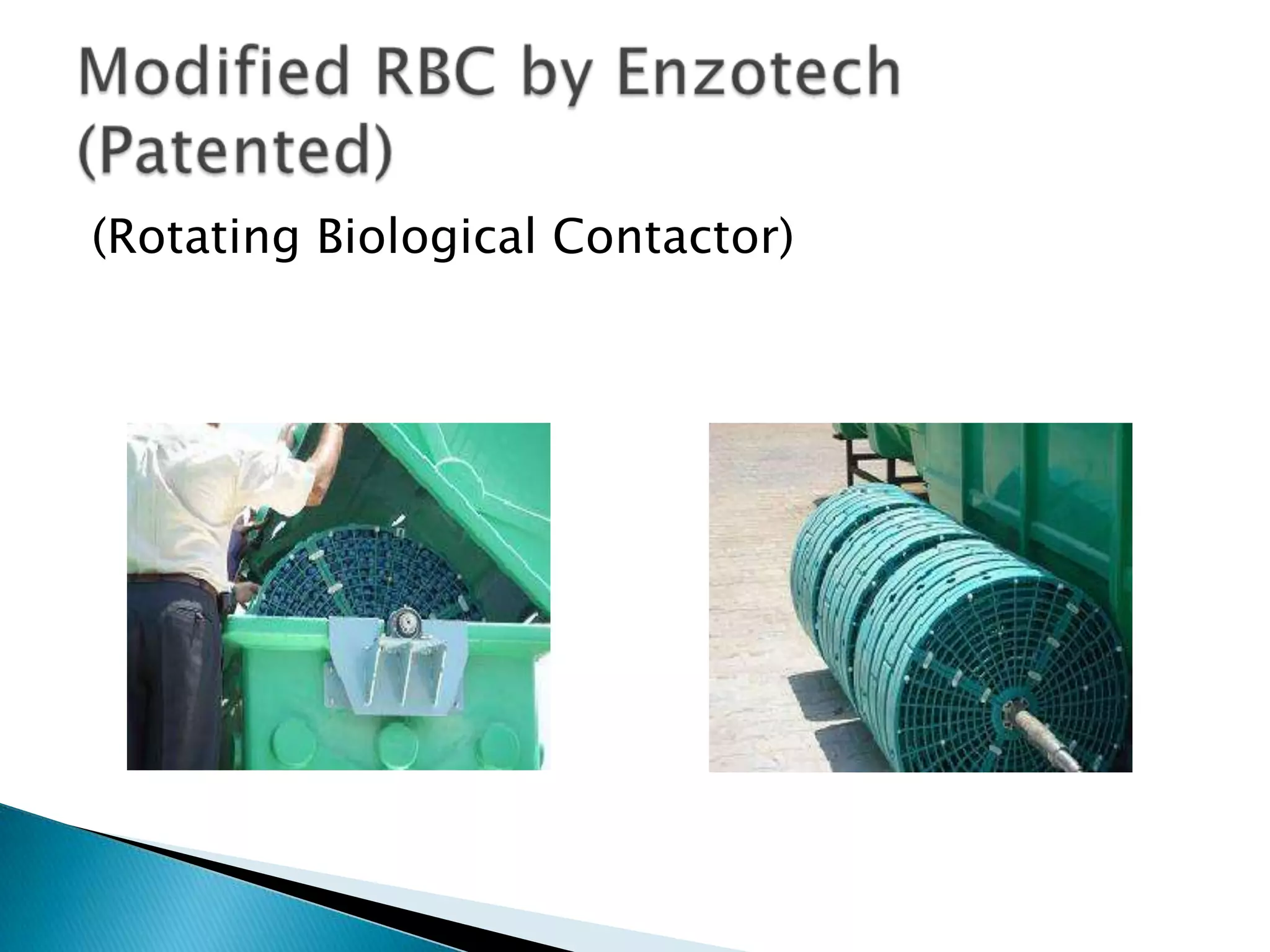 Modified RBC by Enzotech (Patented)

(Rotating Biological Contactor)